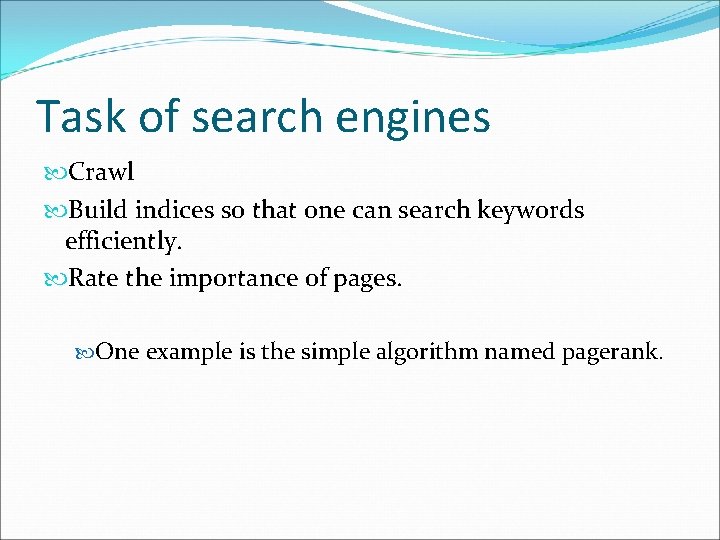 Task of search engines

Crawl

Build indices so that one can search keywords efficiently.

Rate the importance of pages.

One example is the simple algorithm named pagerank.